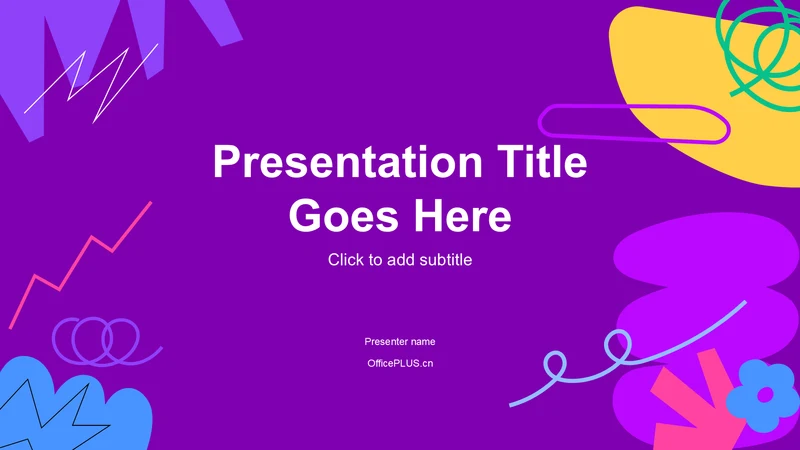 Presentation Title Goes Here

Click to add subtitle

Presenter name

OfficePLUS.cn